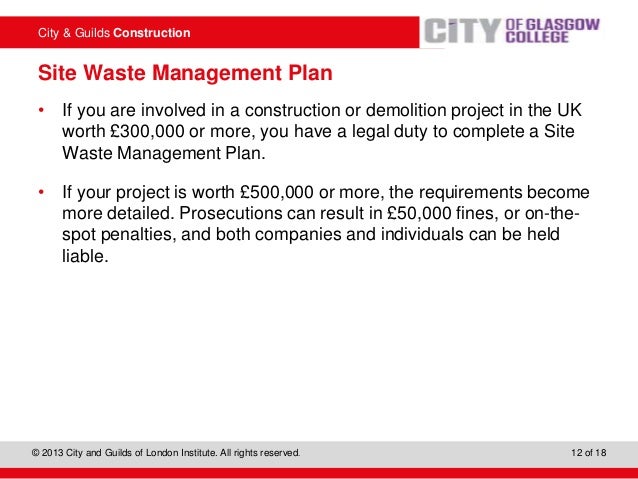 City & Guilds Construction

CITY OF GLASGOW COLLEGE

Site Waste Management Plan

• If you are involved in a construction or demolition project in the UK worth £300,000 or more, you have a legal duty to complete a Site Waste Management Plan.

• If your project is worth £500,000 or more, the requirements become more detailed. Prosecutions can result in £50,000 fines, or on-the-spot penalties, and both companies and individuals can be held liable.

© 2013 City and Guilds of London Institute. All rights reserved.

12 of 18